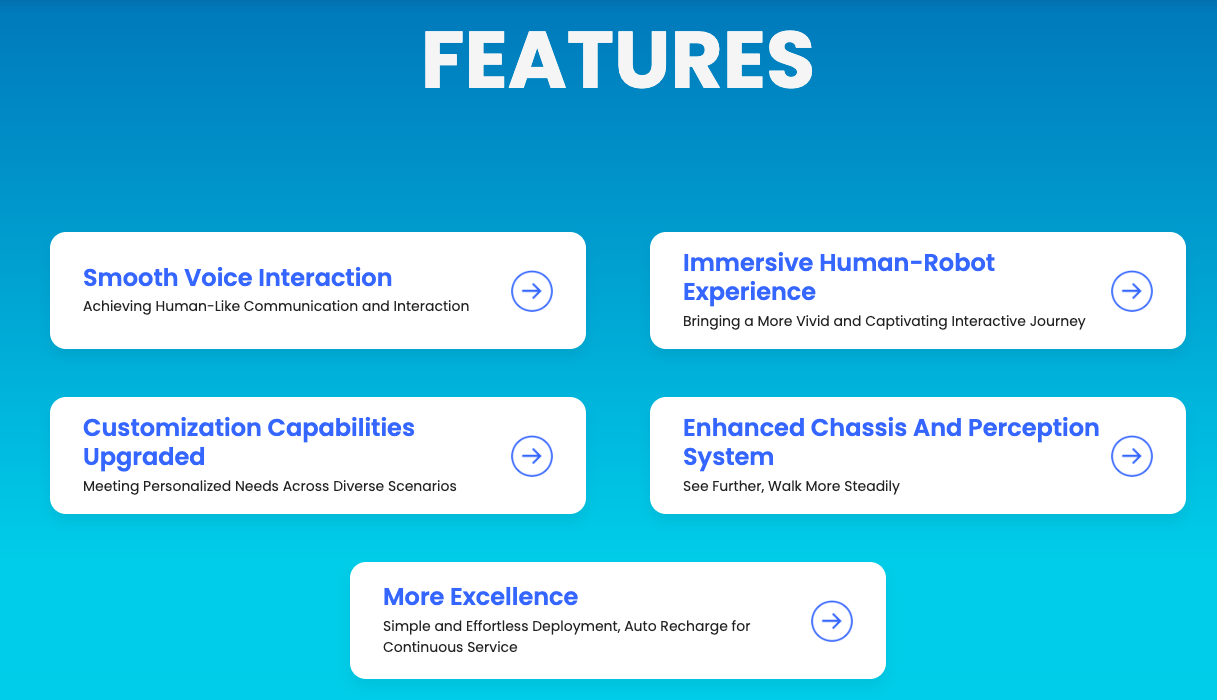 FEATURES

Smooth Voice Interaction
Achieving Human-Like Communication and Interaction

Immersive Human-Robot Experience
Bringing a More Vivid and Captivating Interactive Journey

Customization Capabilities Upgraded
Meeting Personalized Needs Across Diverse Scenarios

Enhanced Chassis And Perception System
See Further, Walk More Steadily

More Excellence
Simple and Effortless Deployment, Auto Recharge for Continuous Service